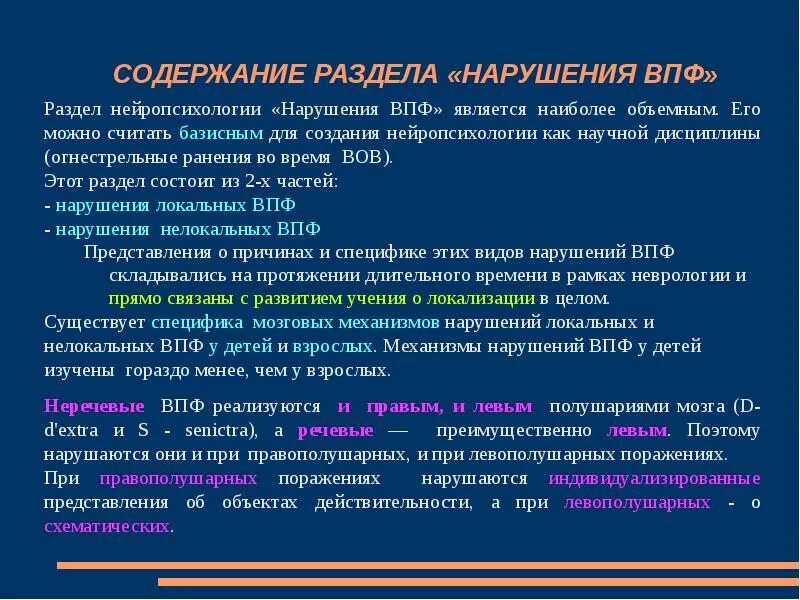 СОДЕРЖАНИЕ РАЗДЕЛА «НАРУШЕНИЯ ВПФ»

Раздел нейропсихологии «Нарушения ВПФ» является наиболее объемным. Его можно считать базисным для создания нейропсихологии как научной дисциплины (огнестрельные ранения во время ВОВ).
Этот раздел состоит из 2-х частей:
- нарушения локальных ВПФ
- нарушения нелокальных ВПФ
Представления о причинах и специфике этих видов нарушений ВПФ складывались на протяжении длительного времени в рамках неврологии и прямо связаны с развитием учения о локализации в целом.
Существует специфика мозговых механизмов нарушений локальных и нелокальных ВПФ у детей и взрослых. Механизмы нарушений ВПФ у детей изучены гораздо менее, чем у взрослых.

Неречевые ВПФ реализуются и правым, и левым полушариями мозга (D-d'extra и S - senictra), а речевые — преимущественно левым. Поэтому нарушаются они и при правополушарных, и при левополушарных поражениях.
При правополушарных поражениях нарушаются индивидуализированные представления об объектах действительности, а при левополушарных - о схематических.